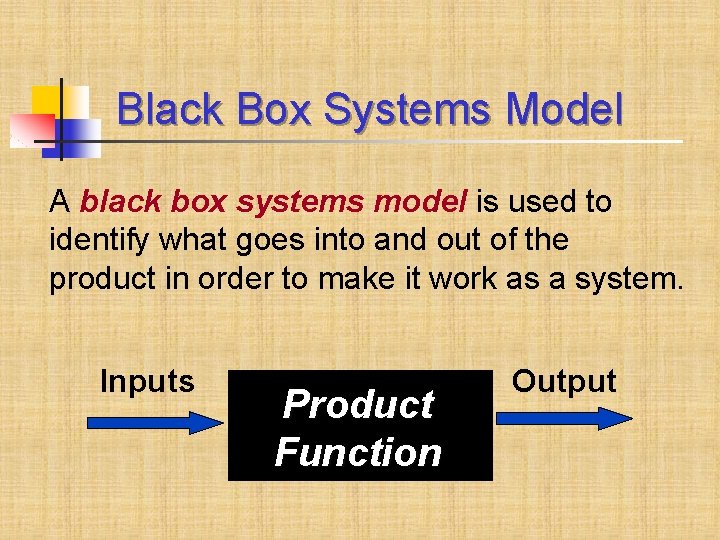 Black Box Systems Model

A black box systems model is used to identify what goes into and out of the product in order to make it work as a system.

Inputs

Product Function

Output